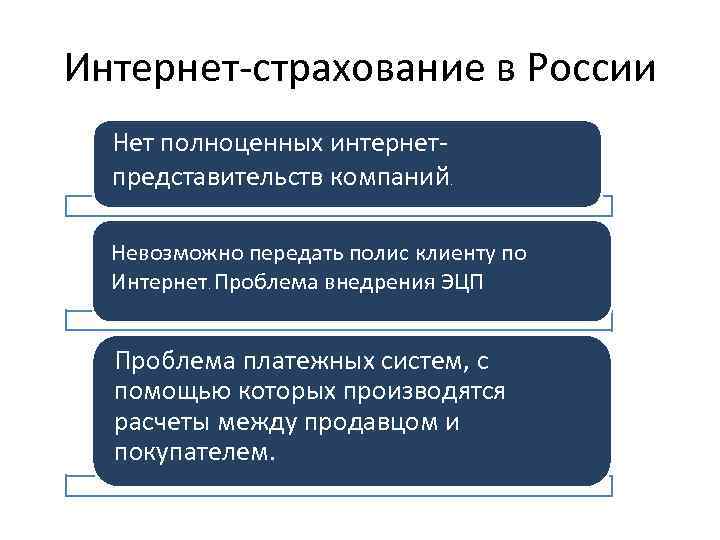 Интернет-страхование в России

Нет полноценных интернет-представительств компаний.

Невозможно передать полис клиенту по Интернет. Проблема внедрения ЭЦП

Проблема платежных систем, с помощью которых производятся расчеты между продавцом и покупателем.